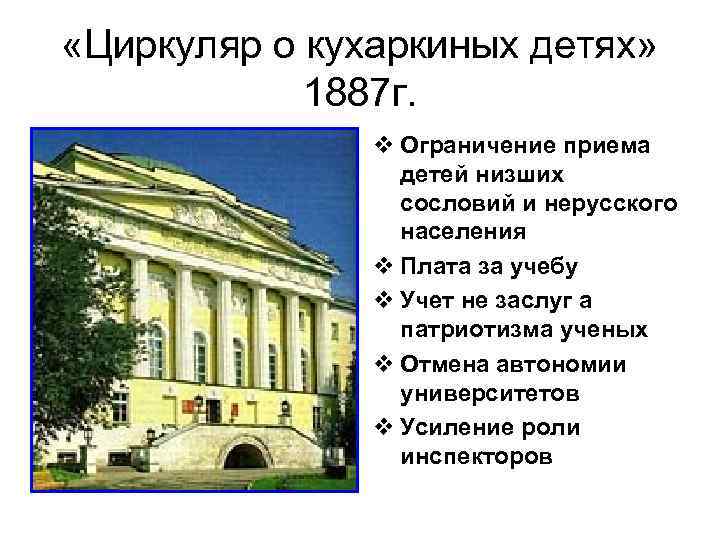 «Циркуляр о кухаркиных детях» 1887г.

❖ Ограничение приема детей низших сословий и нерусского населения
❖ Плата за учебу
❖ Учет не заслуг а патриотизма ученых
❖ Отмена автономии университетов
❖ Усиление роли инспекторов